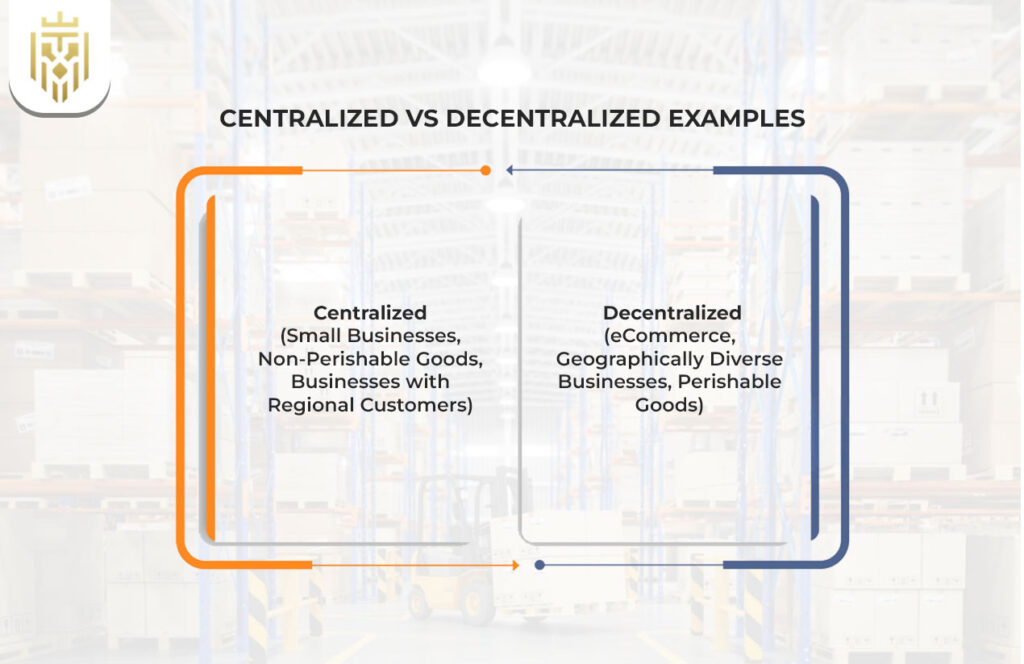 CENTRALIZED VS DECENTRALIZED EXAMPLES

Centralized
(Small Businesses, Non-Perishable Goods, Businesses with Regional Customers)

Decentralized
(eCommerce, Geographically Diverse Businesses, Perishable Goods)